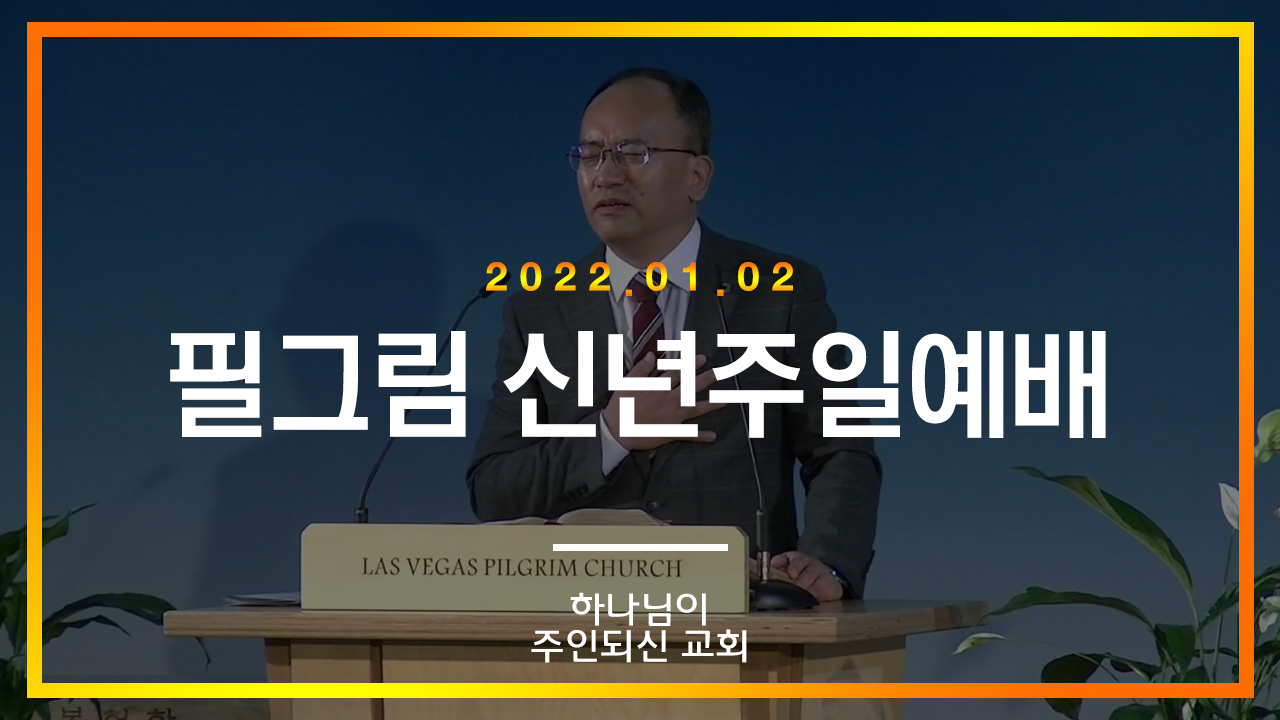 2022.01.02

필그림 신년주일예배

LAS VEGAS PILGRIM CHURCH

하나님이
주인되신 교회